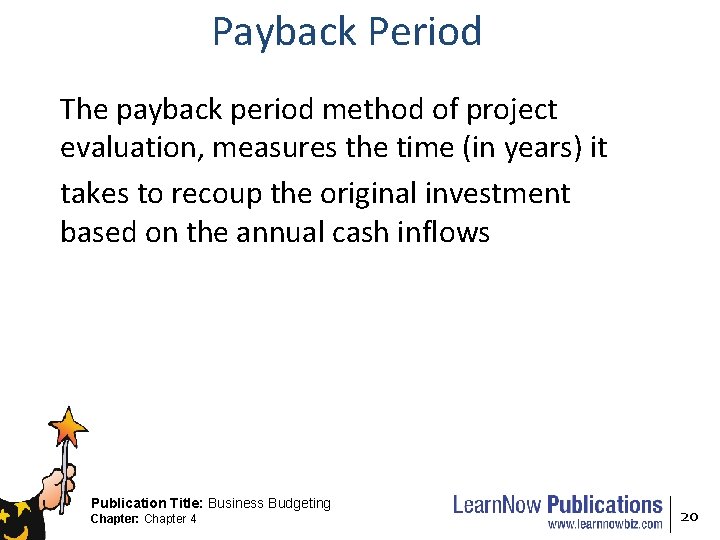 Payback Period

The payback period method of project evaluation, measures the time (in years) it takes to recoup the original investment based on the annual cash inflows

Publication Title: Business Budgeting
Chapter: Chapter 4

LearnNow Publications
www.learnnowbiz.com

20